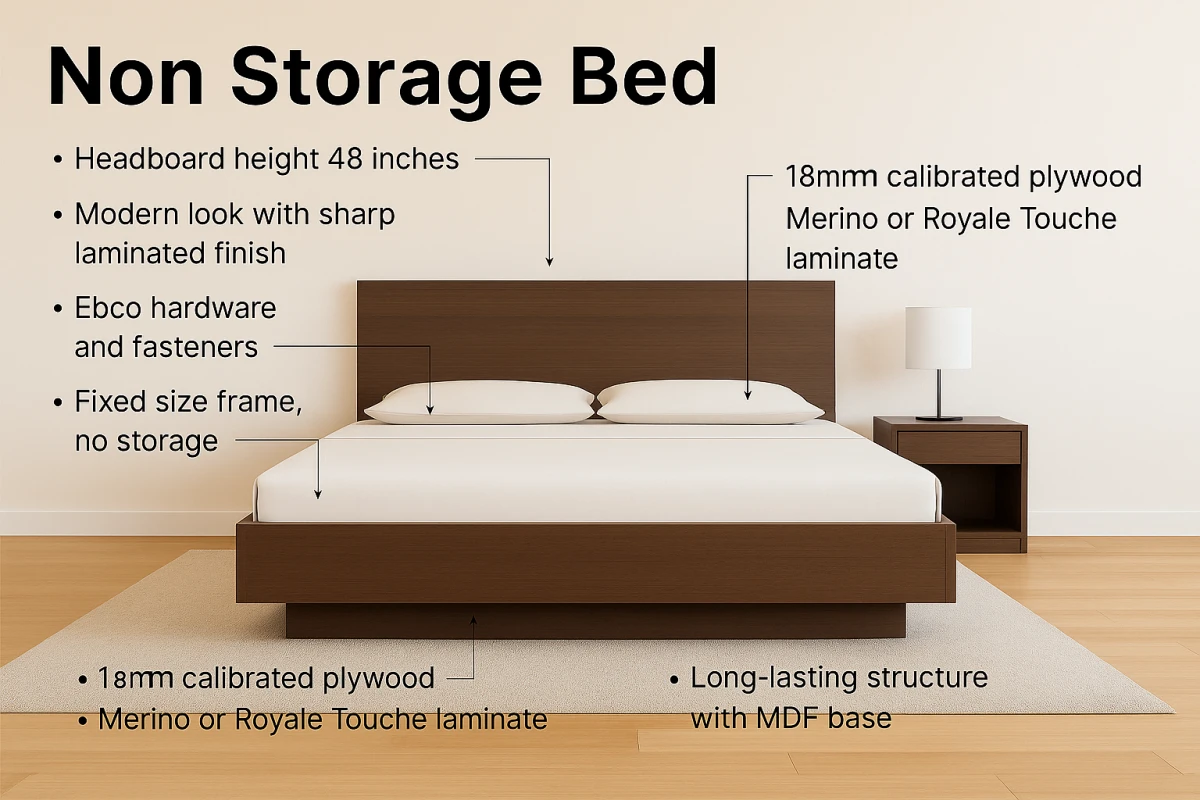 Non Storage Bed

• Headboard height 48 inches

• Modern look with sharp laminated finish

• Ebco hardware and fasteners

• Fixed size frame, no storage

18mm calibrated plywood Merino or Royale Touche laminate

• 18mm calibrated plywood
• Merino or Royale Touche laminate

• Long-lasting structure with MDF base